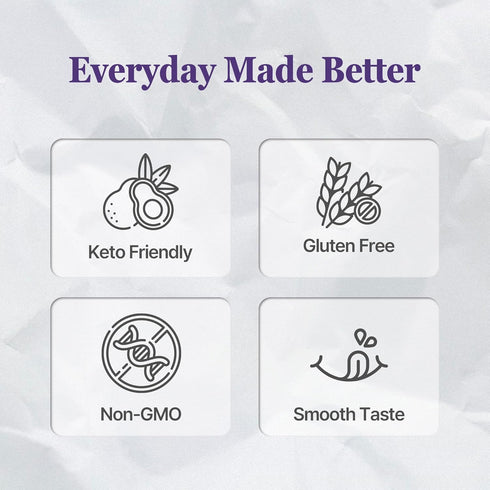 Everyday Made Better

Keto Friendly

Gluten Free

Non-GMO

Smooth Taste